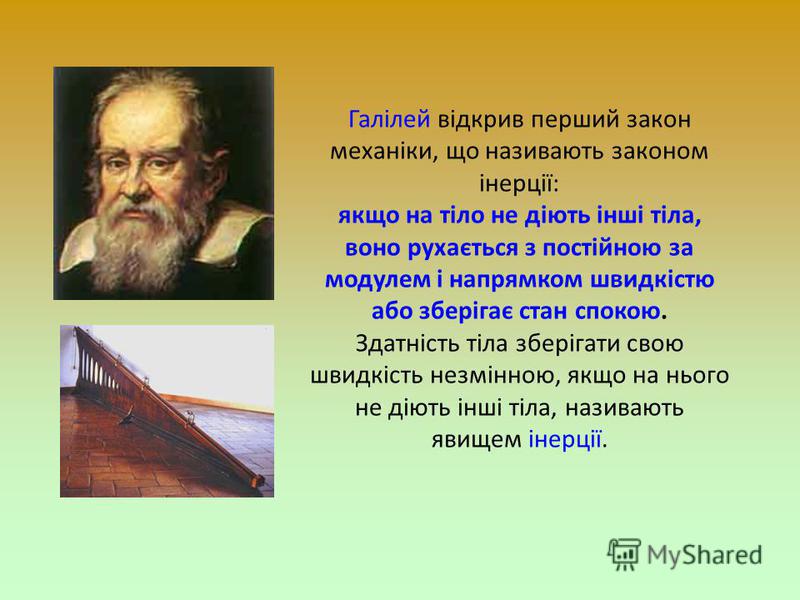 Галілей відкрив перший закон механіки, що називають законом інерції:
якщо на тіло не діють інші тіла, воно рухається з постійною за модулем і напрямком швидкістю або зберігає стан спокою.
Здатність тіла зберігати свою швидкість незмінною, якщо на нього не діють інші тіла, називають явищем інерції.

MyShared